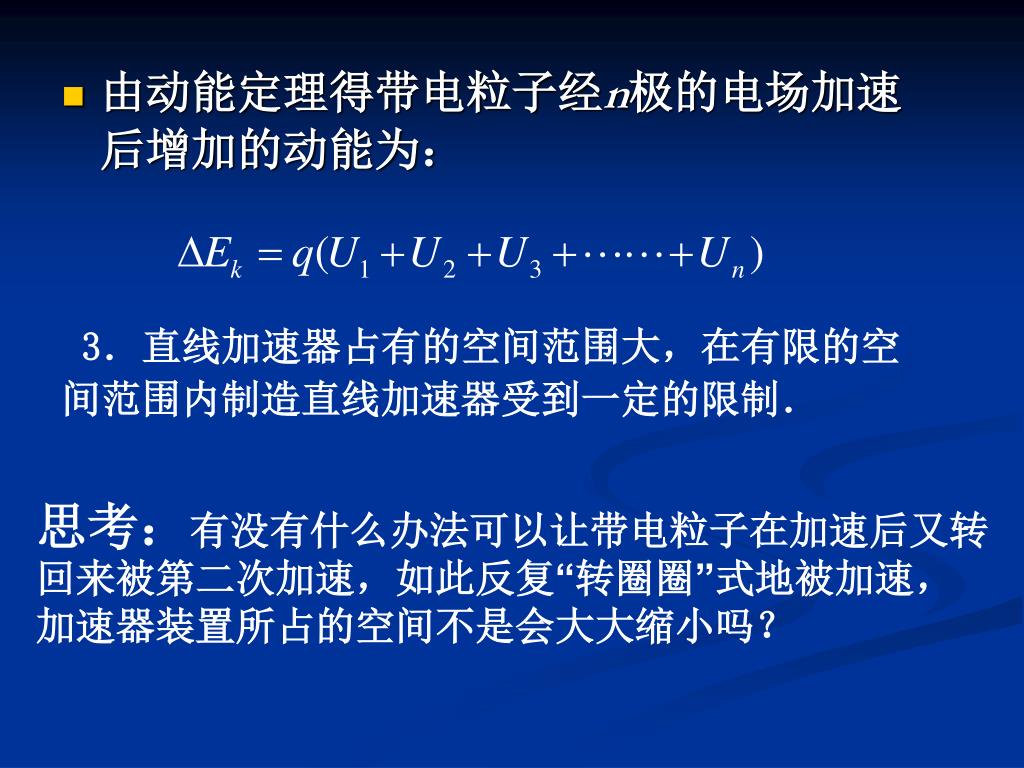 由动能定理得带电粒子经$n$极的电场加速后增加的动能为：

$\Delta E_k = q(U_1 + U_2 + U_3 + \cdots\cdots + U_n)$

3．直线加速器占有的空间范围大，在有限的空间范围内制造直线加速器受到一定的限制．

思考：有没有什么办法可以让带电粒子在加速后又转回来被第二次加速，如此反复“转圈圈”式地被加速，加速器装置所占的空间不是会大大缩小吗？